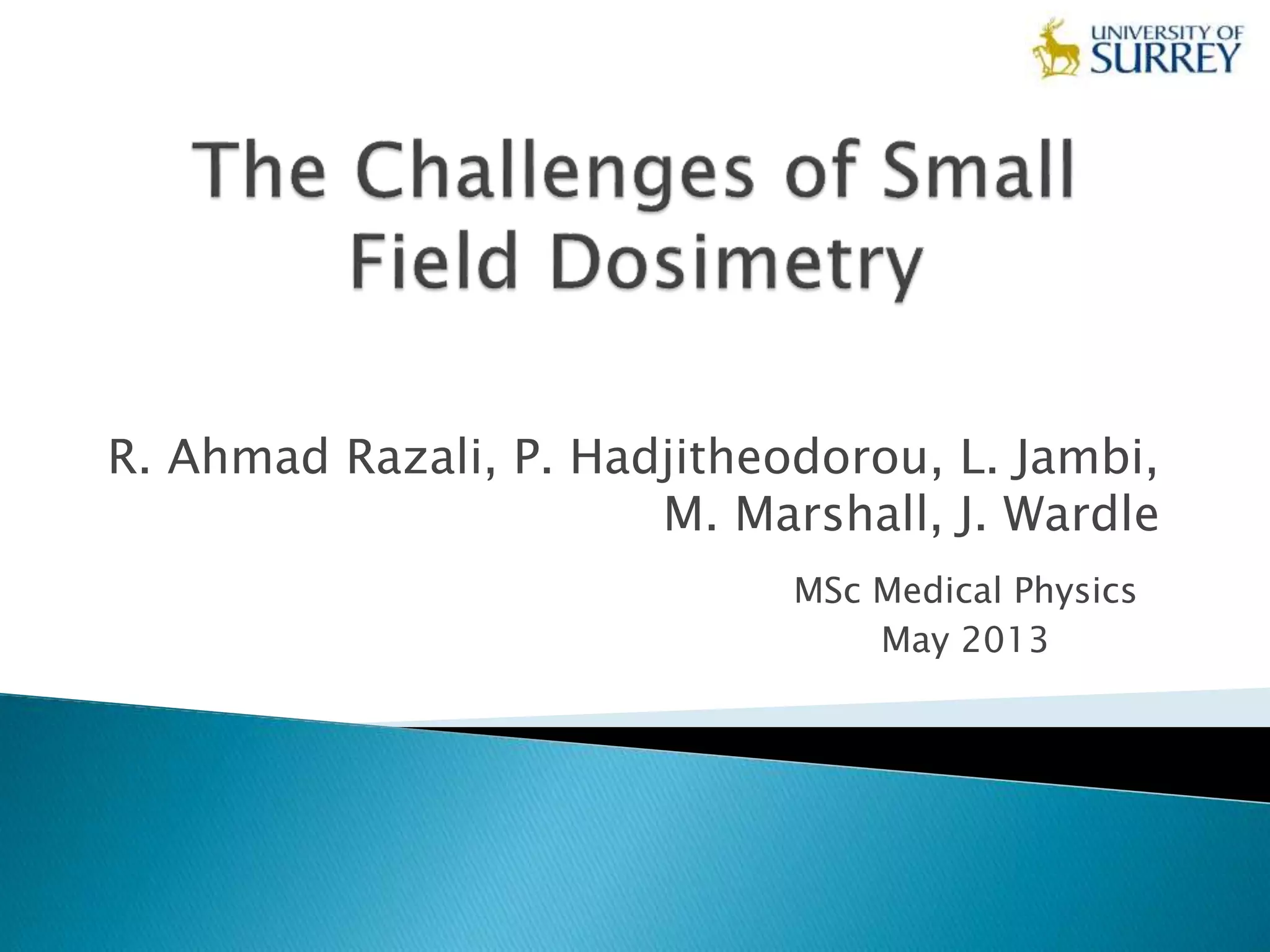 UNIVERSITY OF SURREY

The Challenges of Small Field Dosimetry

R. Ahmad Razali, P. Hadjitheodorou, L. Jambi, M. Marshall, J. Wardle

MSc Medical Physics
May 2013